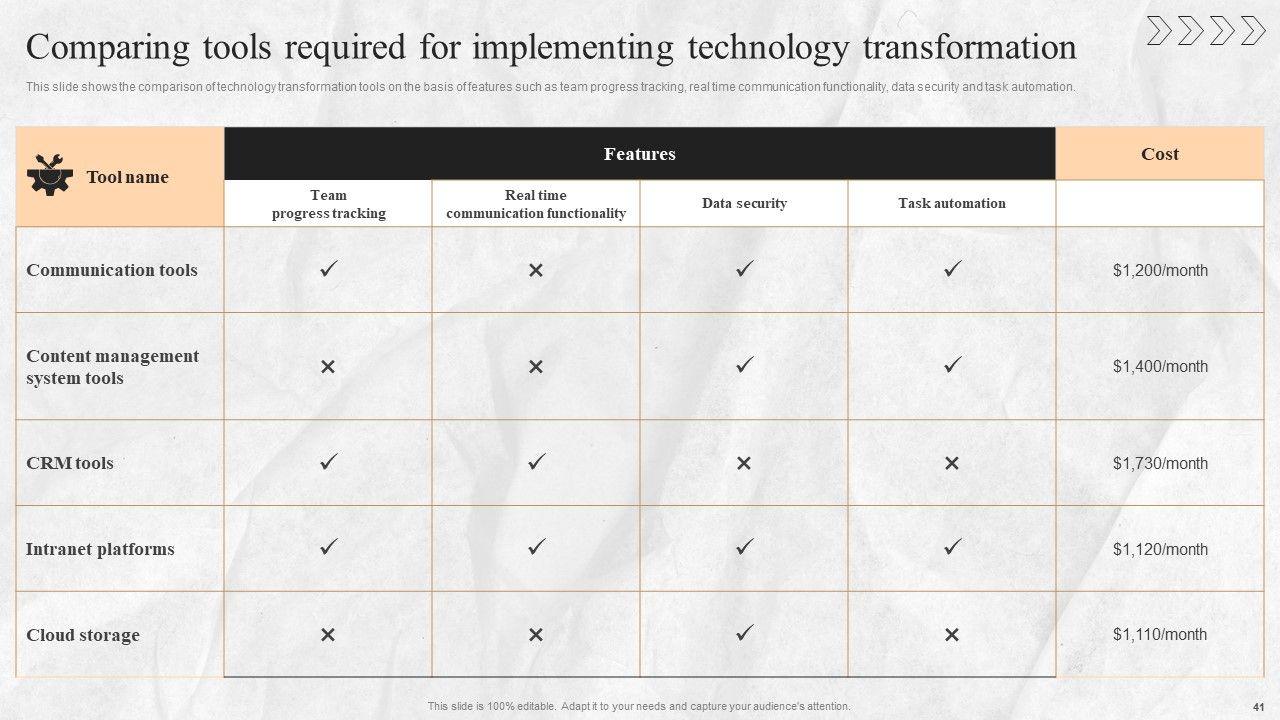 Comparing tools required for implementing technology transformation

This slide shows the comparison of technology transformation tools on the basis of features such as team progress tracking, real time communication functionality, data security and task automation.

| Tool name | Features | | | | Cost |
|---|---|---|---|---|---|
| | Team progress tracking | Real time communication functionality | Data security | Task automation | |
| Communication tools | ✓ | ✕ | ✓ | ✓ | $1,200/month |
| Content management system tools | ✕ | ✕ | ✓ | ✓ | $1,400/month |
| CRM tools | ✓ | ✓ | ✕ | ✕ | $1,730/month |
| Intranet platforms | ✓ | ✓ | ✓ | ✓ | $1,120/month |
| Cloud storage | ✕ | ✕ | ✓ | ✕ | $1,110/month |

This slide is 100% editable. Adapt it to your needs and capture your audience's attention.

41